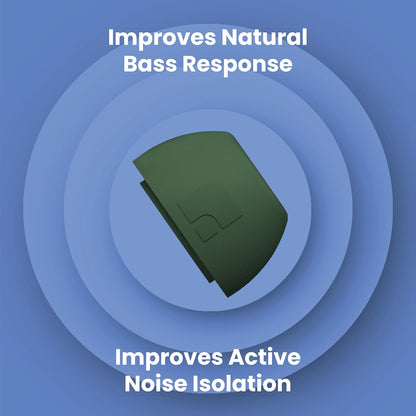 Improves Natural Bass Response

Improves Active Noise Isolation